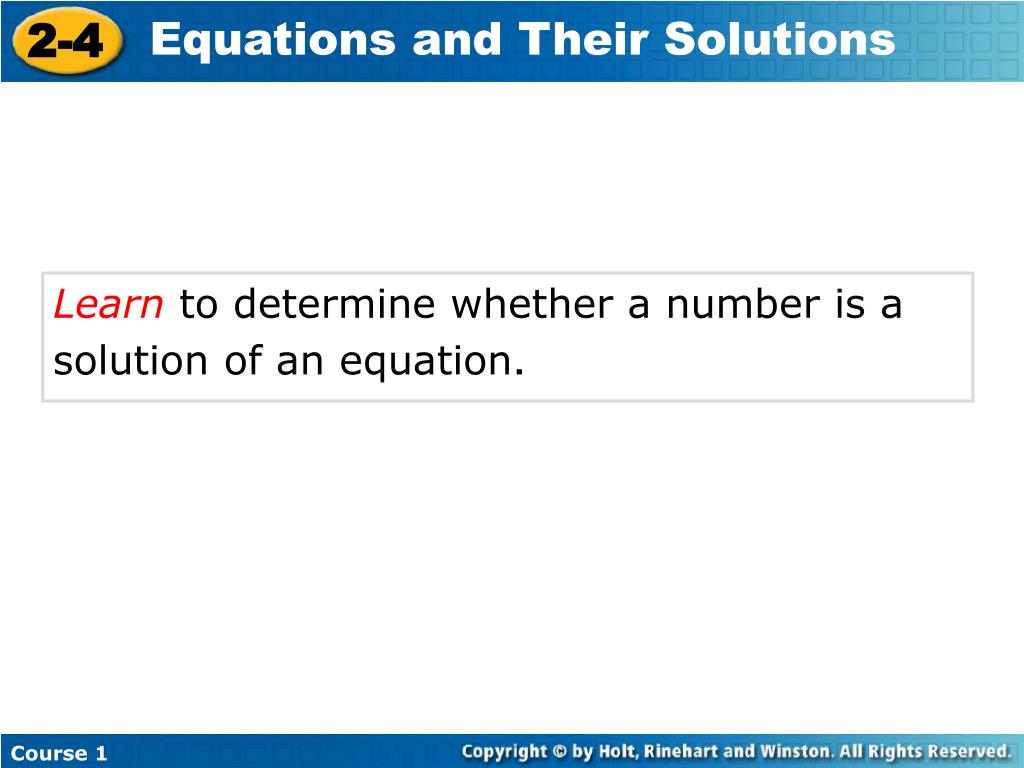 2-4 Equations and Their Solutions

Learn to determine whether a number is a solution of an equation.

Course 1

Copyright © by Holt, Rinehart and Winston. All Rights Reserved.